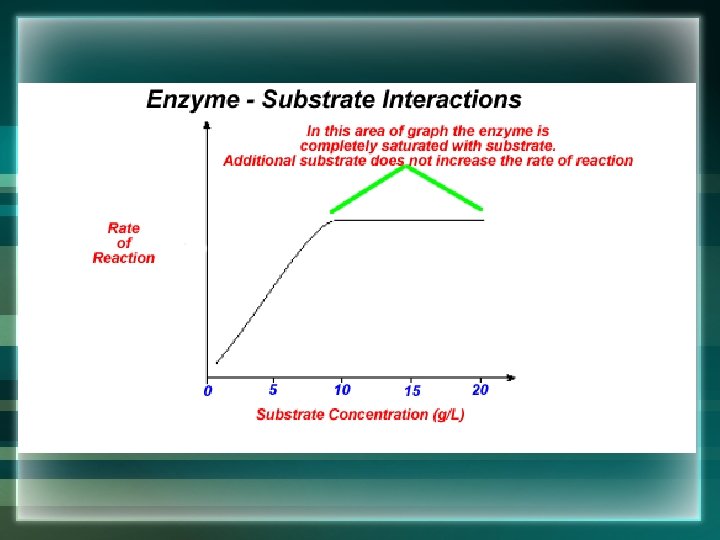 Enzyme - Substrate Interactions

In this area of graph the enzyme is completely saturated with substrate. Additional substrate does not increase the rate of reaction

Rate of Reaction

0
5
10
15
20

Substrate Concentration (g/L)